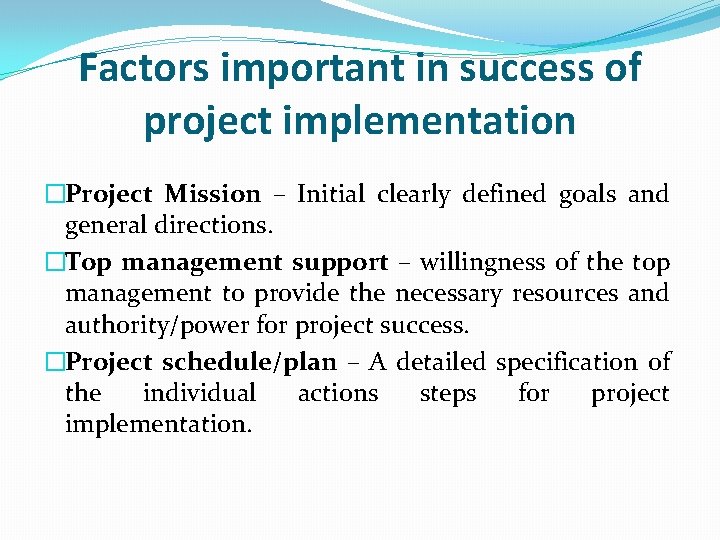 Factors important in success of project implementation

□Project Mission – Initial clearly defined goals and general directions.

□Top management support – willingness of the top management to provide the necessary resources and authority/power for project success.

□Project schedule/plan – A detailed specification of the individual actions steps for project implementation.